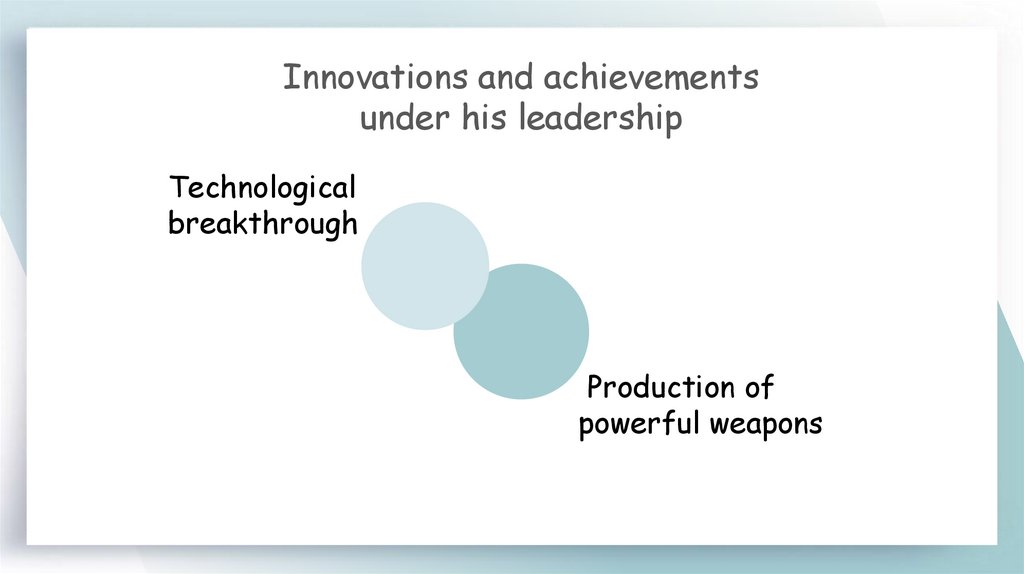 Innovations and achievements under his leadership

Technological breakthrough

Production of powerful weapons